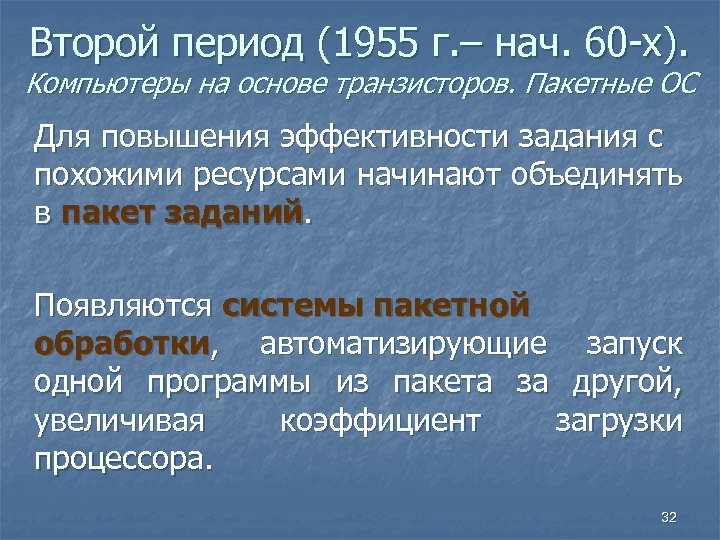 Второй период (1955 г.– нач. 60-х).
Компьютеры на основе транзисторов. Пакетные ОС

Для повышения эффективности задания с похожими ресурсами начинают объединять в пакет заданий.

Появляются системы пакетной обработки, автоматизирующие запуск одной программы из пакета за другой, увеличивая коэффициент загрузки процессора.

32